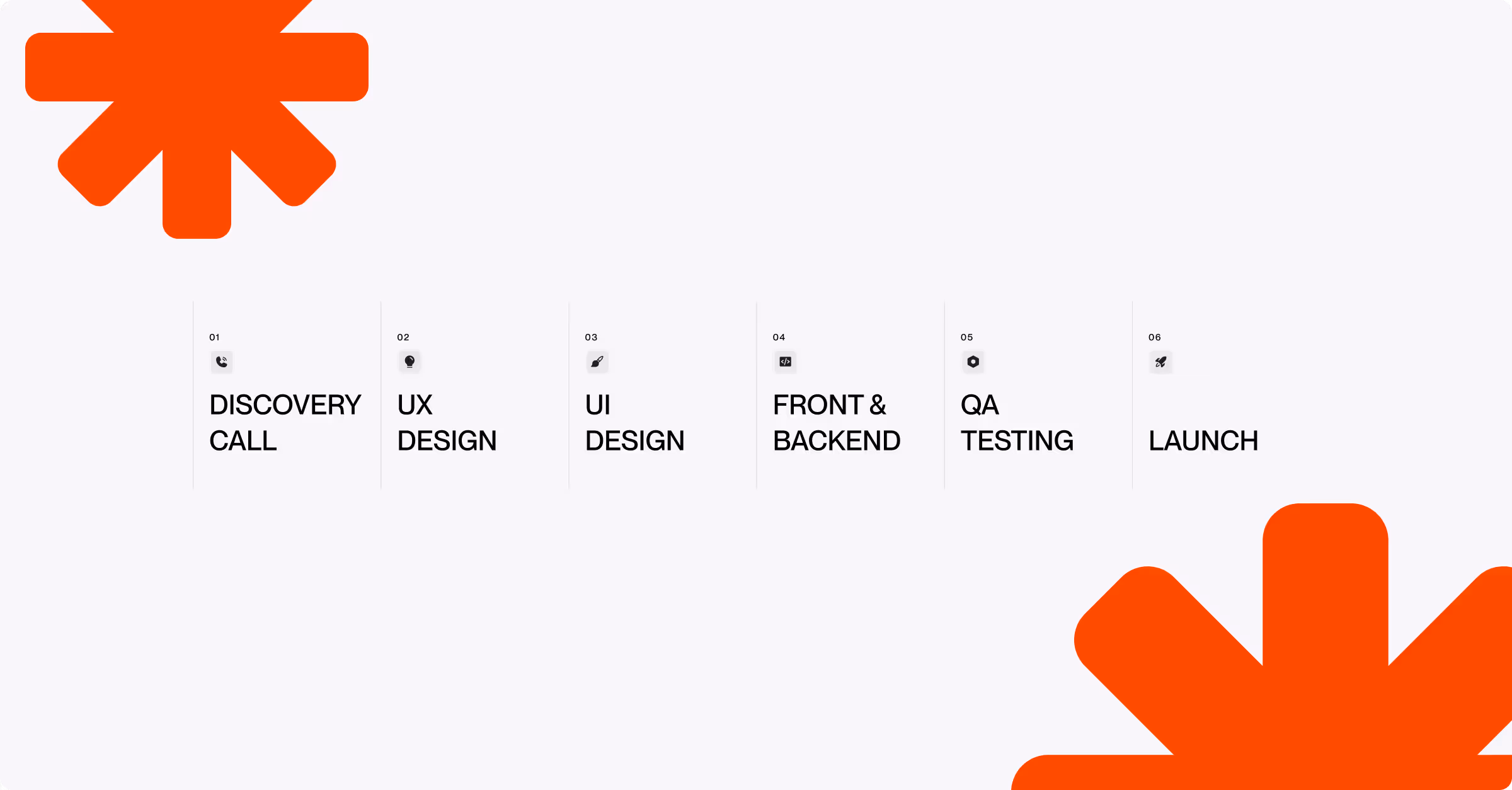 01
DISCOVERY CALL

02
UX DESIGN

03
UI DESIGN

04
FRONT & BACKEND

05
QA TESTING

06
LAUNCH